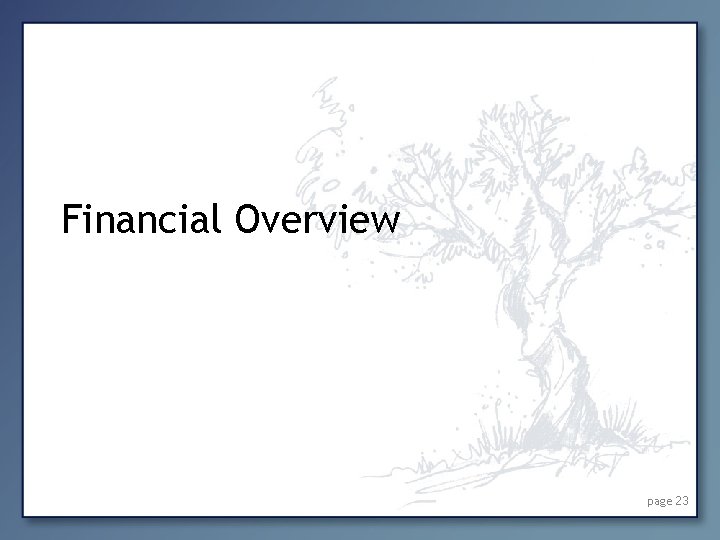 Financial Overview

page 23